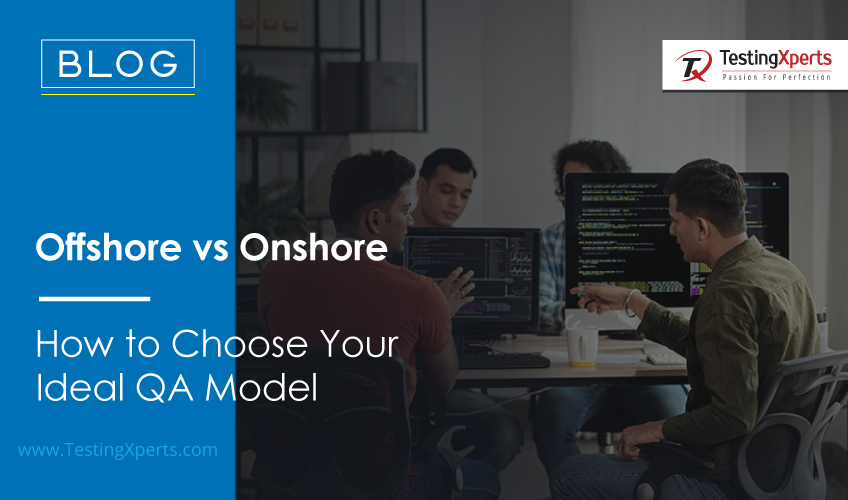 BLOG

TX TestingXperts
Passion For Perfection

Offshore vs Onshore

How to Choose Your Ideal QA Model

www.TestingXperts.com